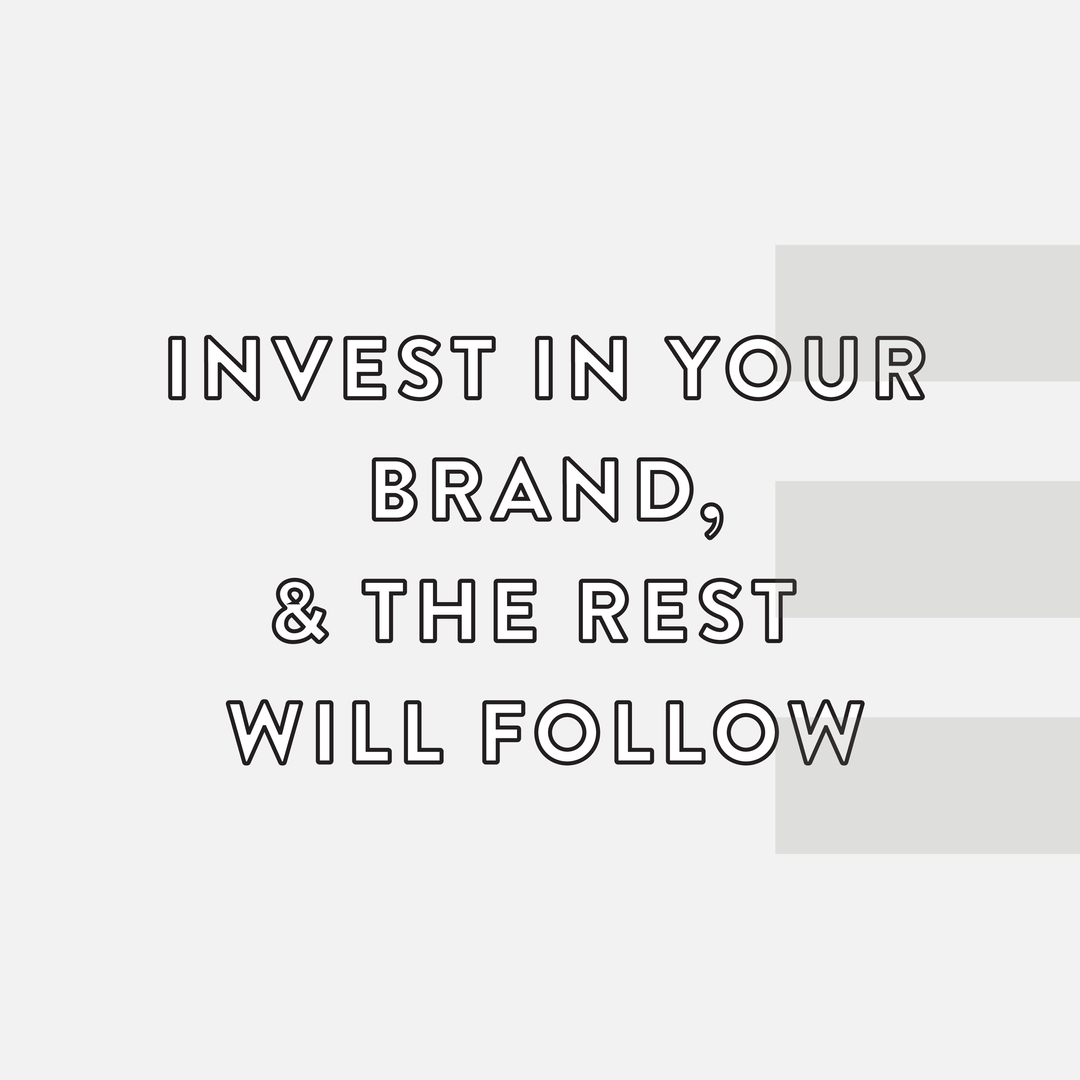 INVEST IN YOUR BRAND,
& THE REST WILL FOLLOW